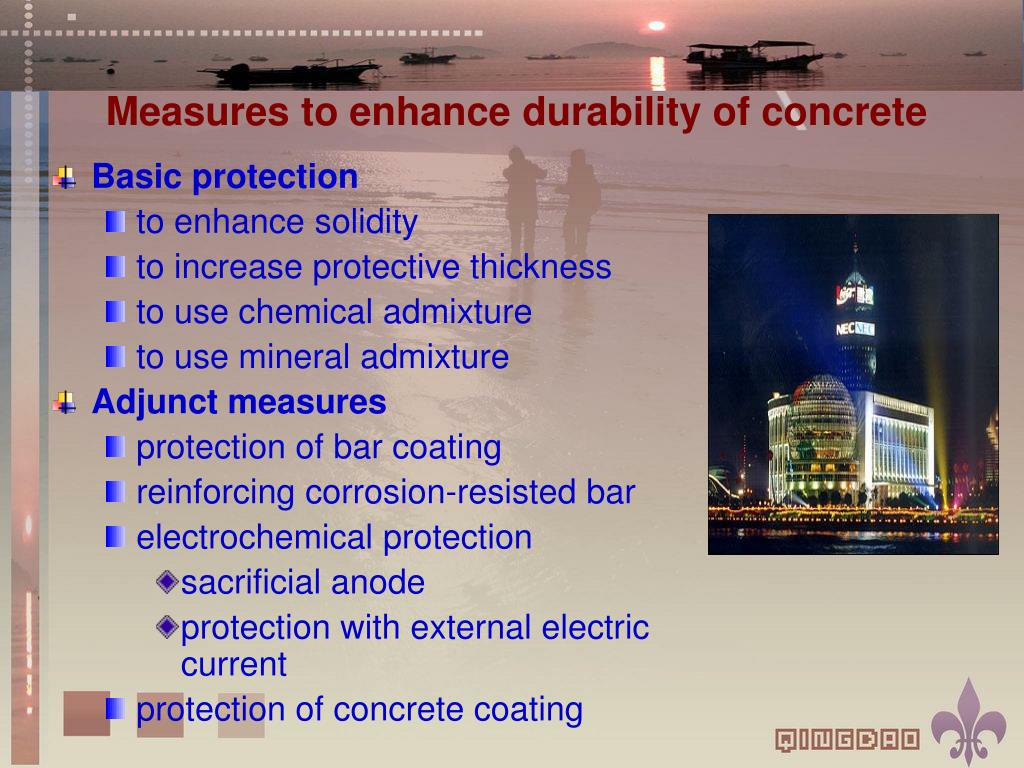 Measures to enhance durability of concrete

Basic protection

to enhance solidity

to increase protective thickness

to use chemical admixture

to use mineral admixture

Adjunct measures

protection of bar coating

reinforcing corrosion-resisted bar

electrochemical protection

sacrificial anode

protection with external electric current

protection of concrete coating

NEC

QINGDAO